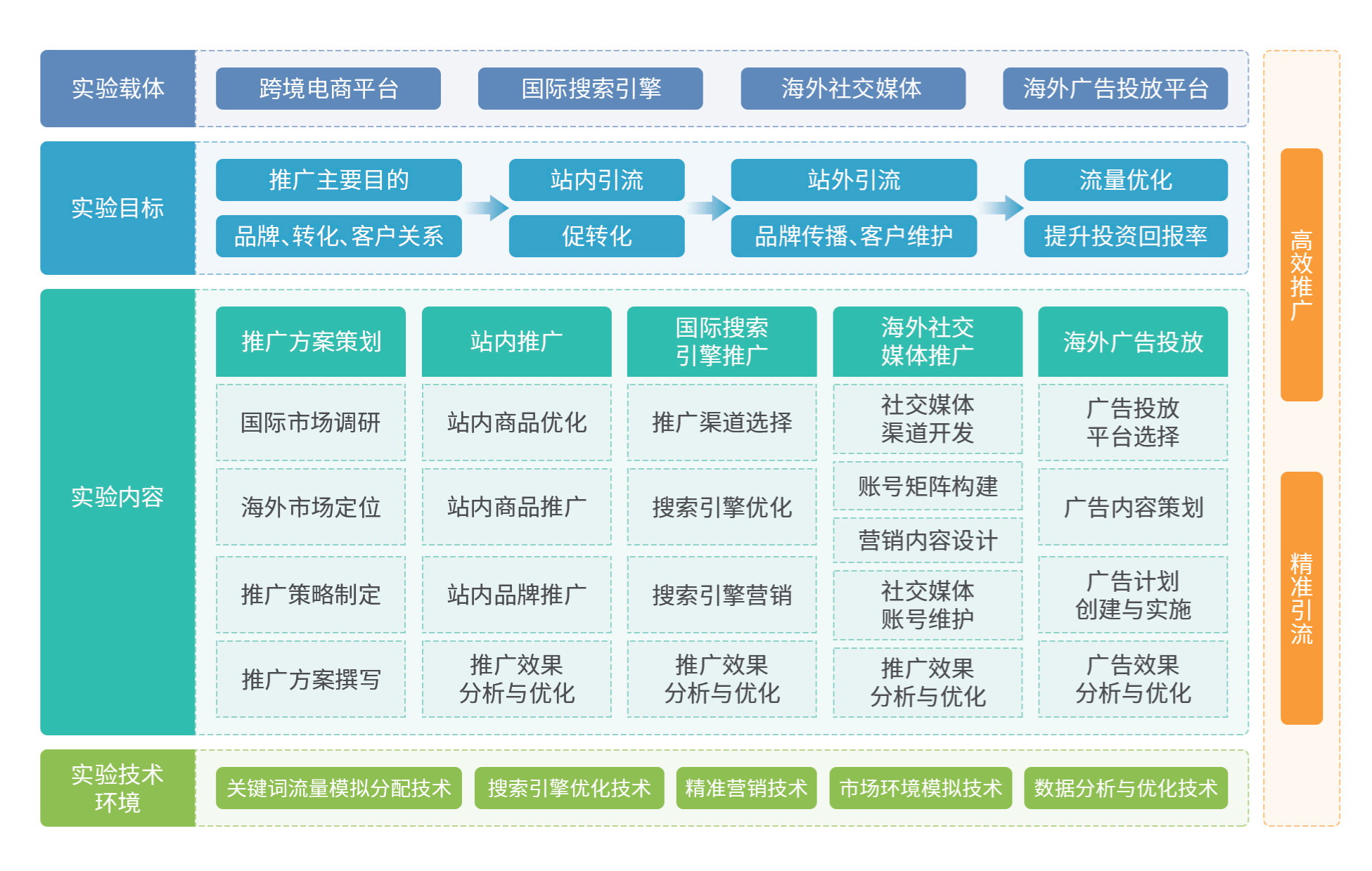 实验载体

跨境电商平台 国际搜索引擎 海外社交媒体 海外广告投放平台

实验目标

推广主要目的
品牌、转化、客户关系

站内引流
促转化

站外引流
品牌传播、客户维护

流量优化
提升投资回报率

实验内容

推广方案策划
国际市场调研
海外市场定位
推广策略制定
推广方案撰写

站内推广
站内商品优化
站内商品推广
站内品牌推广
推广效果分析与优化

国际搜索引擎推广
推广渠道选择
搜索引擎优化
搜索引擎营销
推广效果分析与优化

海外社交媒体推广
社交媒体渠道开发
账号矩阵构建
营销内容设计
社交媒体账号维护
推广效果分析与优化

海外广告投放
广告投放平台选择
广告内容策划
广告计划创建与实施
广告效果分析与优化

实验技术环境

关键词流量模拟分配技术 搜索引擎优化技术 精准营销技术 市场环境模拟技术 数据分析与优化技术

高效推广

精准引流